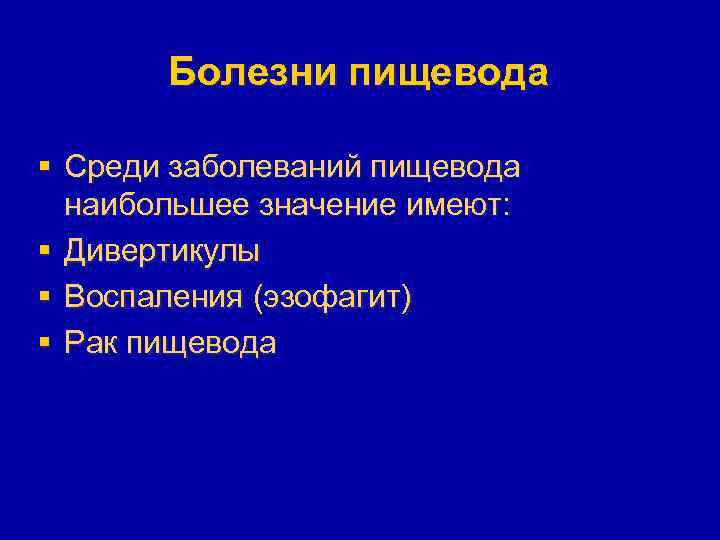 Болезни пищевода

▪ Среди заболеваний пищевода наибольшее значение имеют:
▪ Дивертикулы
▪ Воспаления (эзофагит)
▪ Рак пищевода